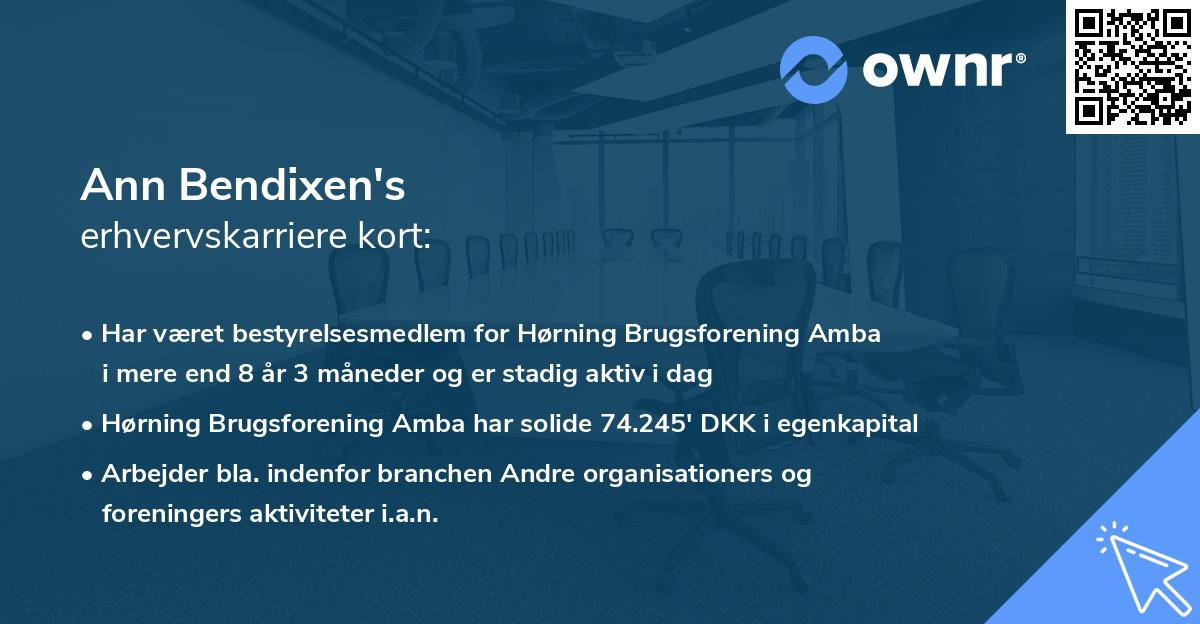 ownr®

Ann Bendixen's
erhvervskarriere kort:

• Har været bestyrelsesmedlem for Hørning Brugsforening Amba i mere end 8 år 3 måneder og er stadig aktiv i dag
• Hørning Brugsforening Amba har solide 74.245' DKK i egenkapital
• Arbejder bla. indenfor branchen Andre organisationers og foreningers aktiviteter i.a.n.